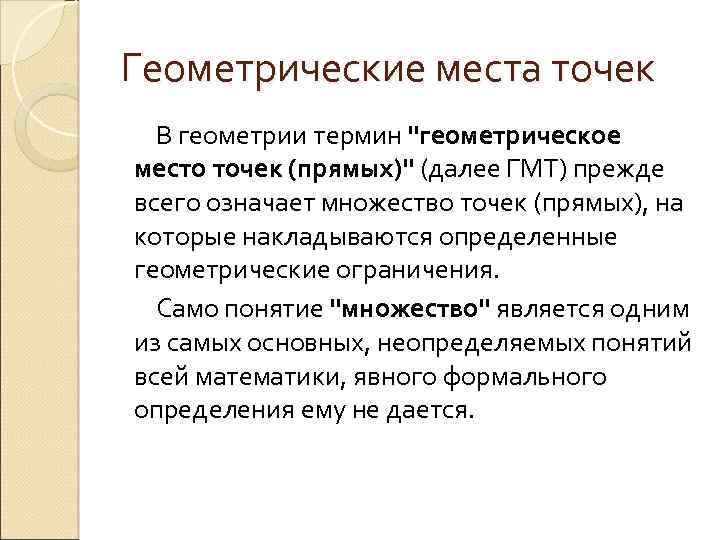 Геометрические места точек

В геометрии термин "геометрическое место точек (прямых)" (далее ГМТ) прежде всего означает множество точек (прямых), на которые накладываются определенные геометрические ограничения.

Само понятие "множество" является одним из самых основных, неопределяемых понятий всей математики, явного формального определения ему не дается.